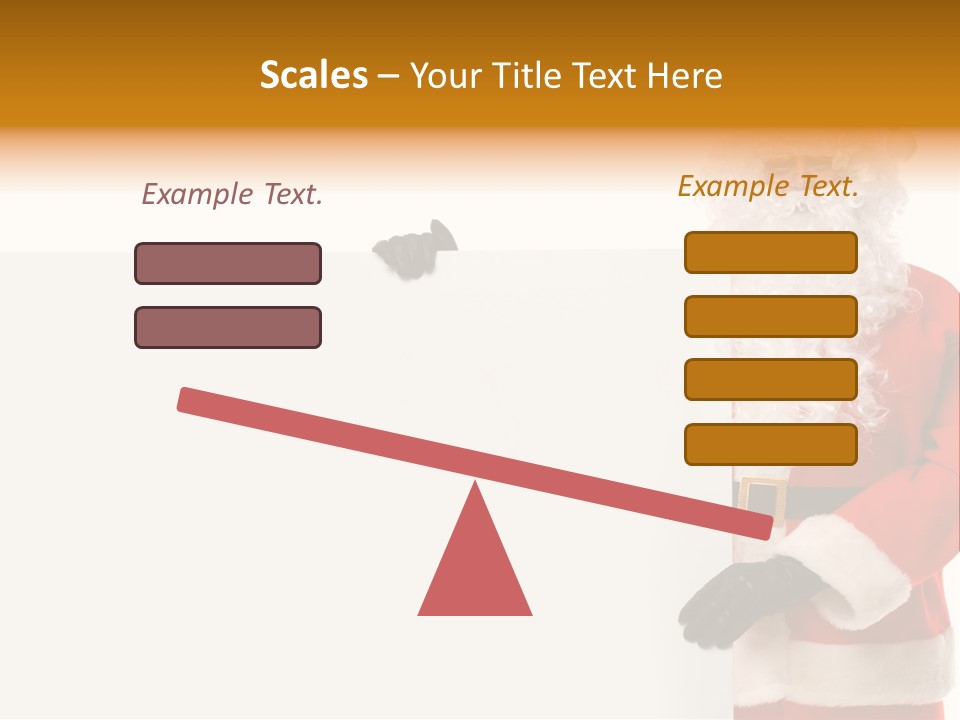 Scales – Your Title Text Here

Example Text.

Example Text.